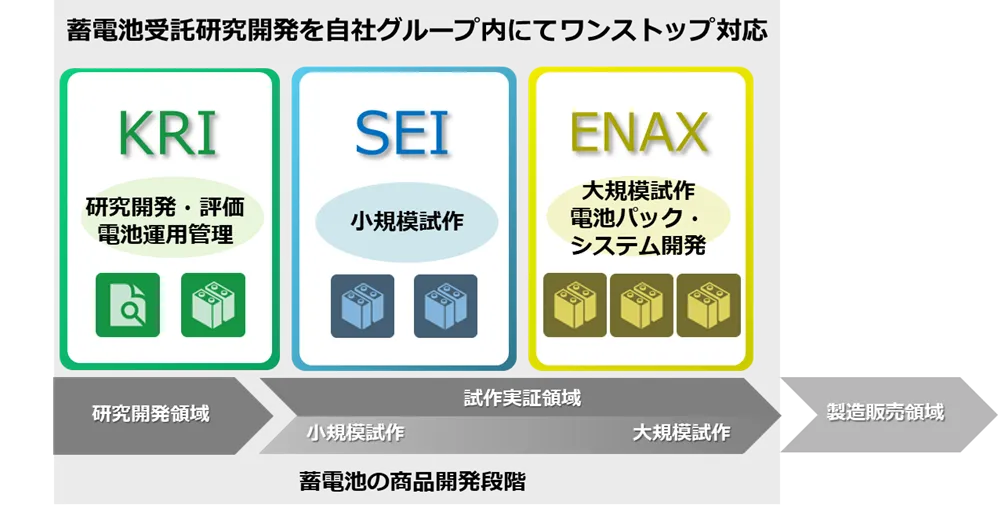 蓄電池受託研究開発を自社グループ内にてワンストップ対応

KRI

研究開発・評価
電池運用管理

SEI

小規模試作

ENAX

大規模試作
電池パック・
システム開発

研究開発領域

試作実証領域

小規模試作

大規模試作

製造販売領域

蓄電池の商品開発段階